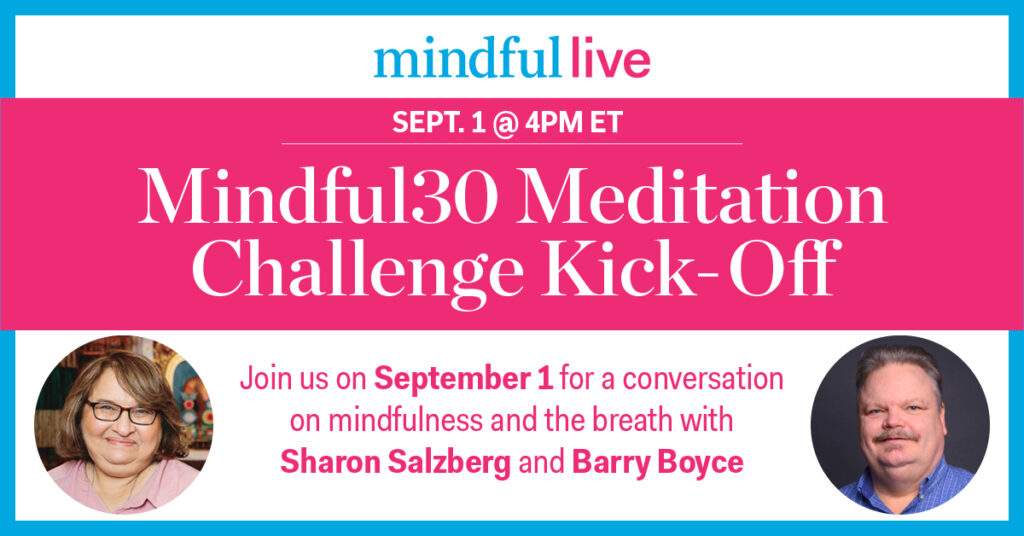 mindful live

SEPT. 1 @ 4PM ET

Mindful30 Meditation Challenge Kick-Off

Join us on September 1 for a conversation on mindfulness and the breath with Sharon Salzberg and Barry Boyce